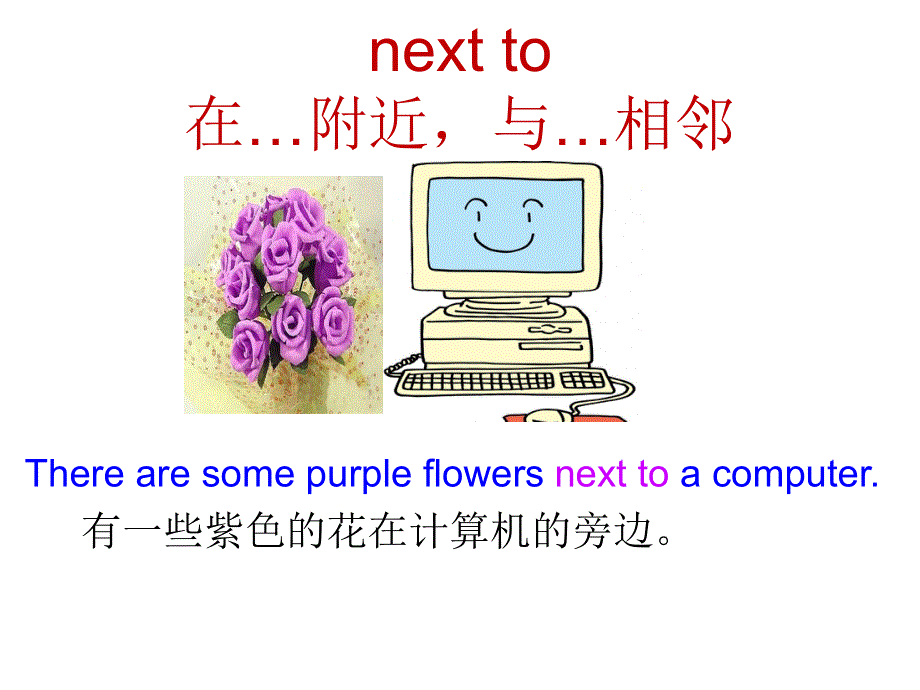 next to
在…附近，与…相邻

There are some purple flowers next to a computer.
有一些紫色的花在计算机的旁边。